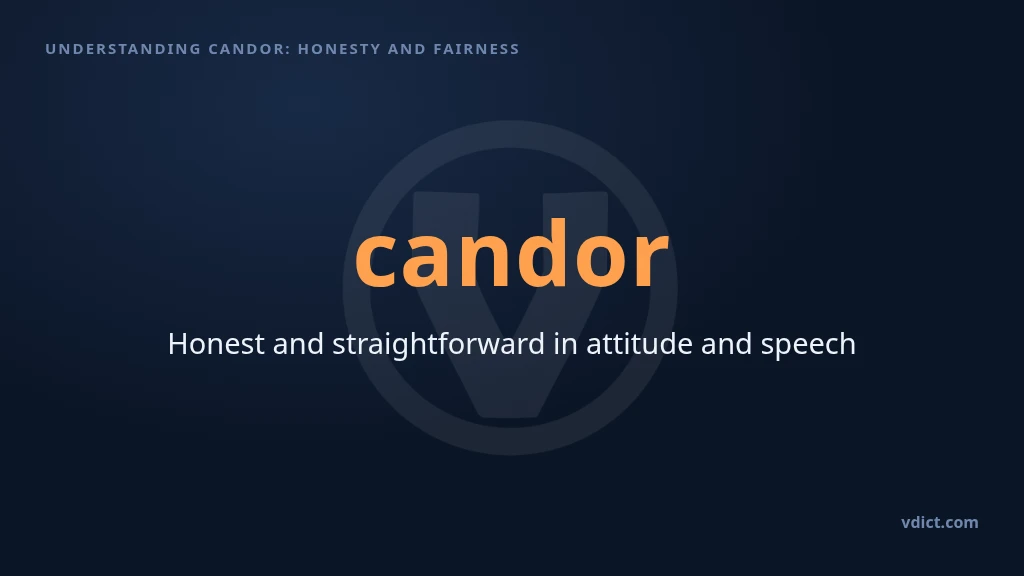 UNDERSTANDING CANDOR: HONESTY AND FAIRNESS

candor

Honest and straightforward in attitude and speech

vdict.com